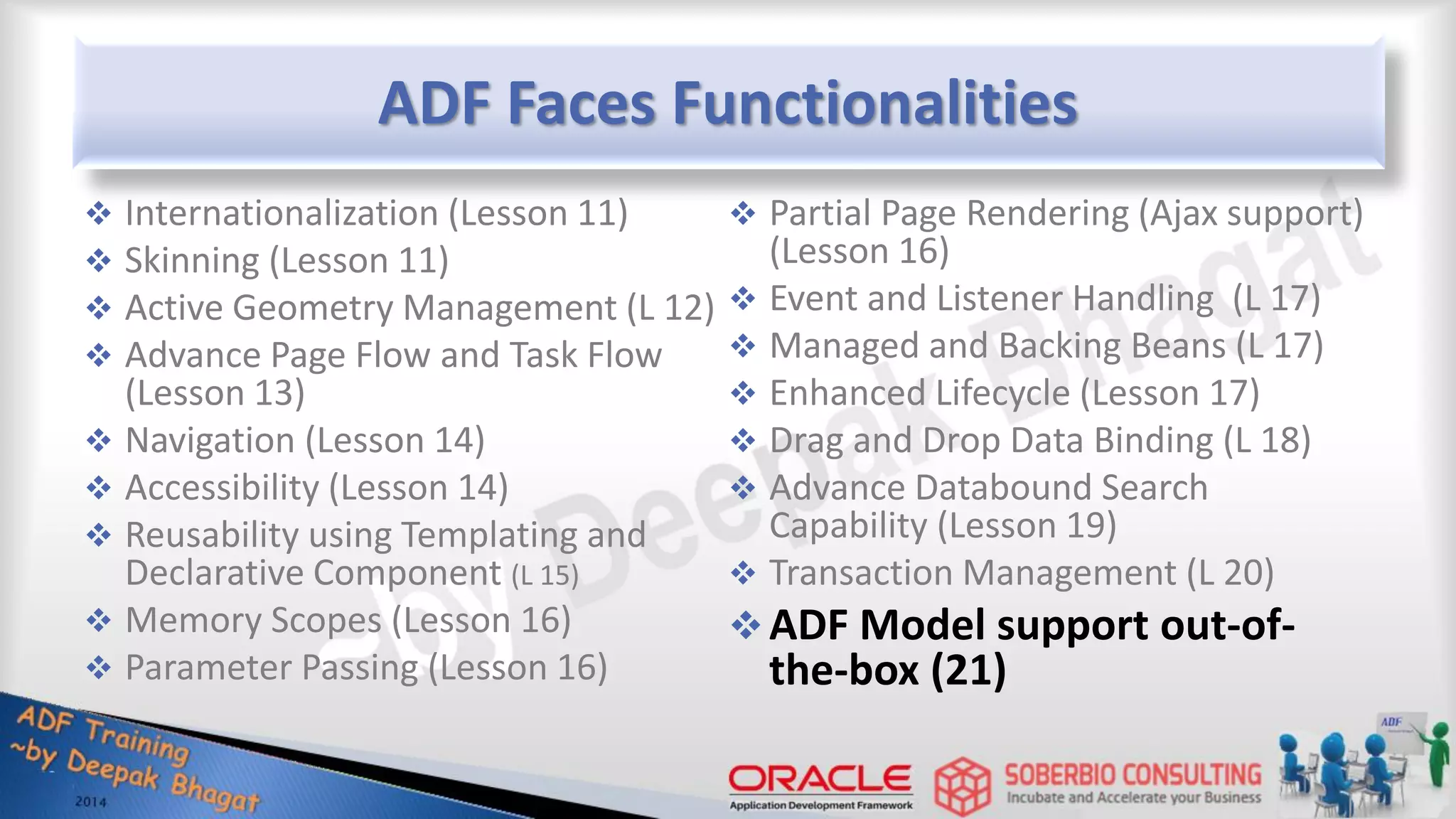 ADF Faces Functionalities

❖ Internationalization (Lesson 11)
❖ Skinning (Lesson 11)
❖ Active Geometry Management (L 12)
❖ Advance Page Flow and Task Flow (Lesson 13)
❖ Navigation (Lesson 14)
❖ Accessibility (Lesson 14)
❖ Reusability using Templating and Declarative Component (L 15)
❖ Memory Scopes (Lesson 16)
❖ Parameter Passing (Lesson 16)

❖ Partial Page Rendering (Ajax support) (Lesson 16)
❖ Event and Listener Handling (L 17)
❖ Managed and Backing Beans (L 17)
❖ Enhanced Lifecycle (Lesson 17)
❖ Drag and Drop Data Binding (L 18)
❖ Advance Databound Search Capability (Lesson 19)
❖ Transaction Management (L 20)
❖ ADF Model support out-of-the-box (21)

~by Deepak Bhagat

ADF Training ~by Deepak Bhagat 2014

ORACLE Application Development Framework

SOBERBIO CONSULTING Incubate and Accelerate your Business

ADF